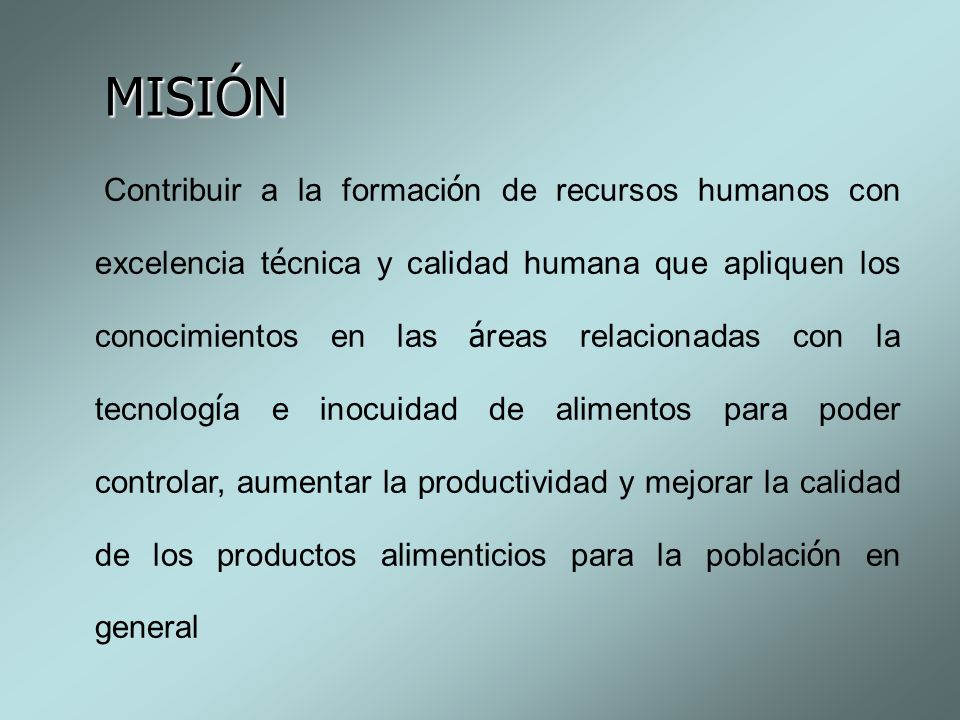 MISIÓN

Contribuir a la formación de recursos humanos con excelencia técnica y calidad humana que apliquen los conocimientos en las áreas relacionadas con la tecnología e inocuidad de alimentos para poder controlar, aumentar la productividad y mejorar la calidad de los productos alimenticios para la población en general